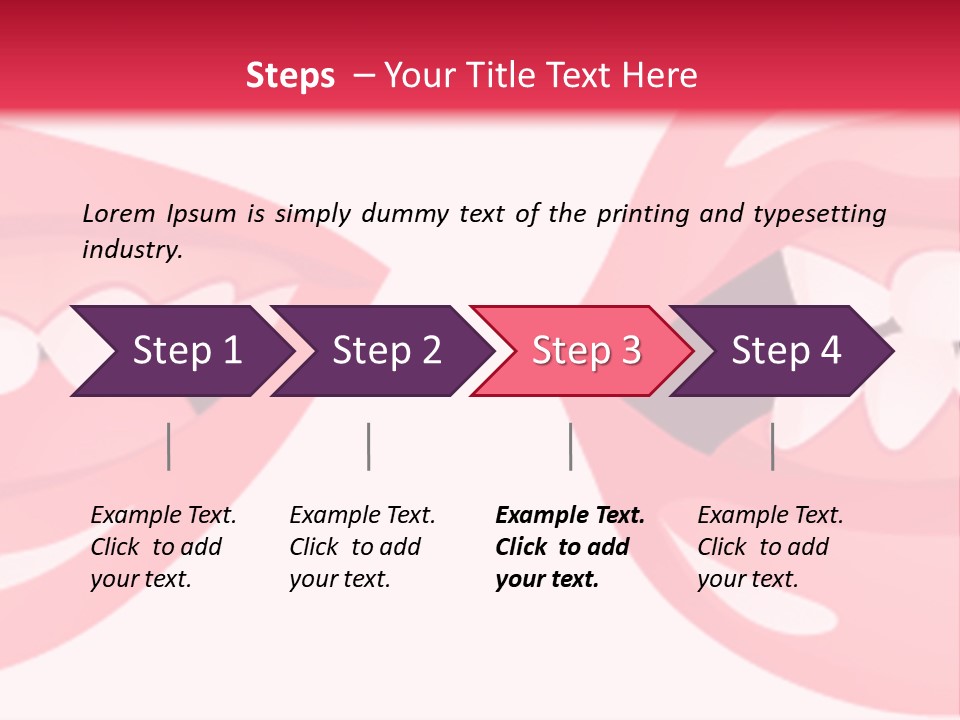 Steps – Your Title Text Here

Lorem Ipsum is simply dummy text of the printing and typesetting industry.

Step 1

Step 2

Step 3

Step 4

Example Text. Click to add your text.

Example Text. Click to add your text.

Example Text. Click to add your text.

Example Text. Click to add your text.